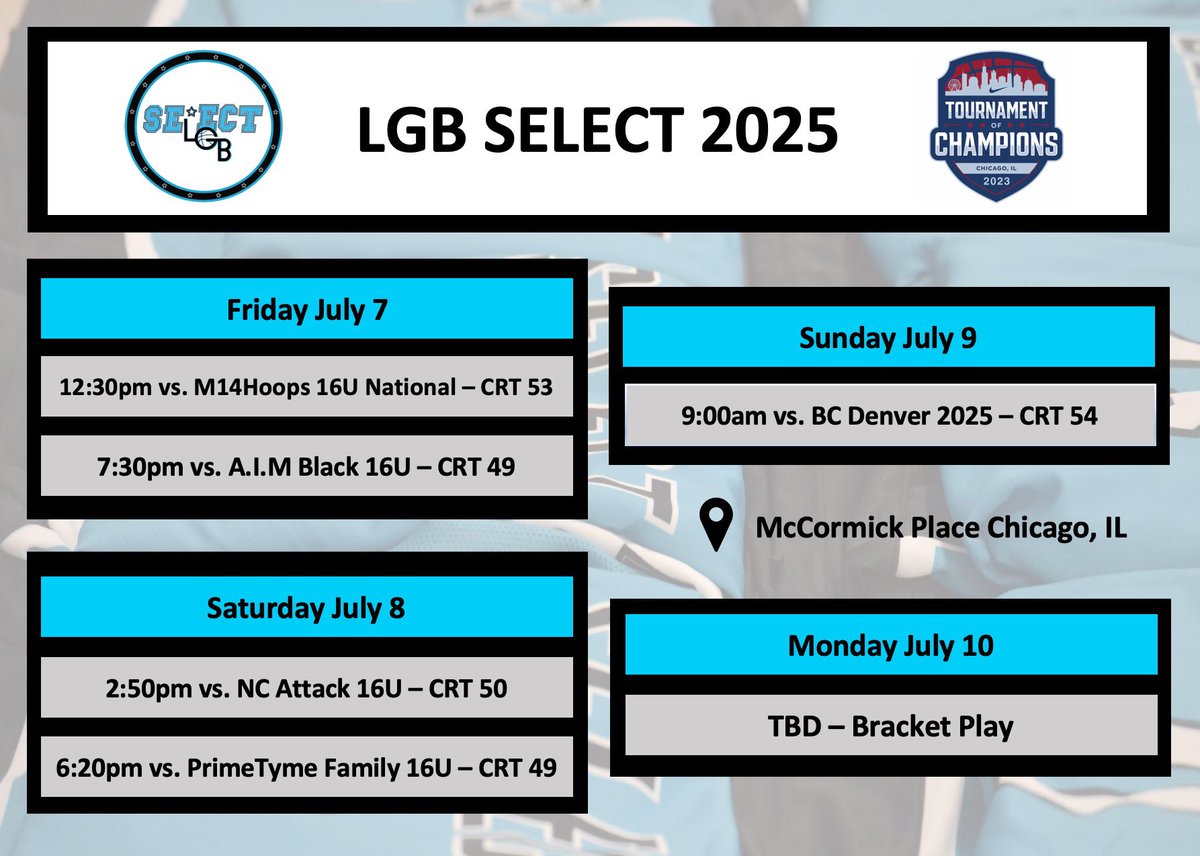 SELECT LGB

LGB SELECT 2025

TOURNAMENT OF CHAMPIONS CHICAGO, IL 2023

Friday July 7

12:30pm vs. M14Hoops 16U National – CRT 53

7:30pm vs. A.I.M Black 16U – CRT 49

Saturday July 8

2:50pm vs. NC Attack 16U – CRT 50

6:20pm vs. PrimeTyme Family 16U – CRT 49

Sunday July 9

9:00am vs. BC Denver 2025 – CRT 54

McCormick Place Chicago, IL

Monday July 10

TBD – Bracket Play